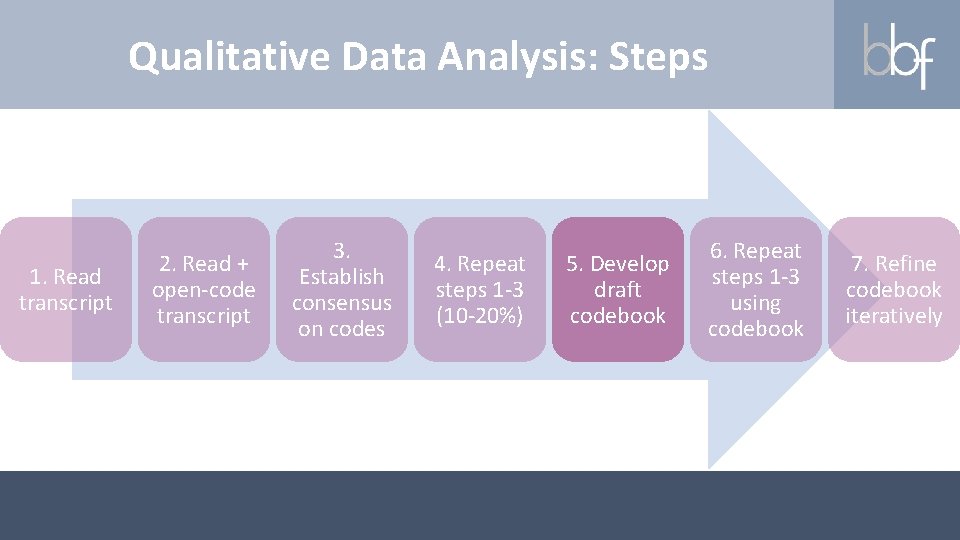 Qualitative Data Analysis: Steps

bbf

1. Read transcript

2. Read + open-code transcript

3. Establish consensus on codes

4. Repeat steps 1-3 (10-20%)

5. Develop draft codebook

6. Repeat steps 1-3 using codebook

7. Refine codebook iteratively